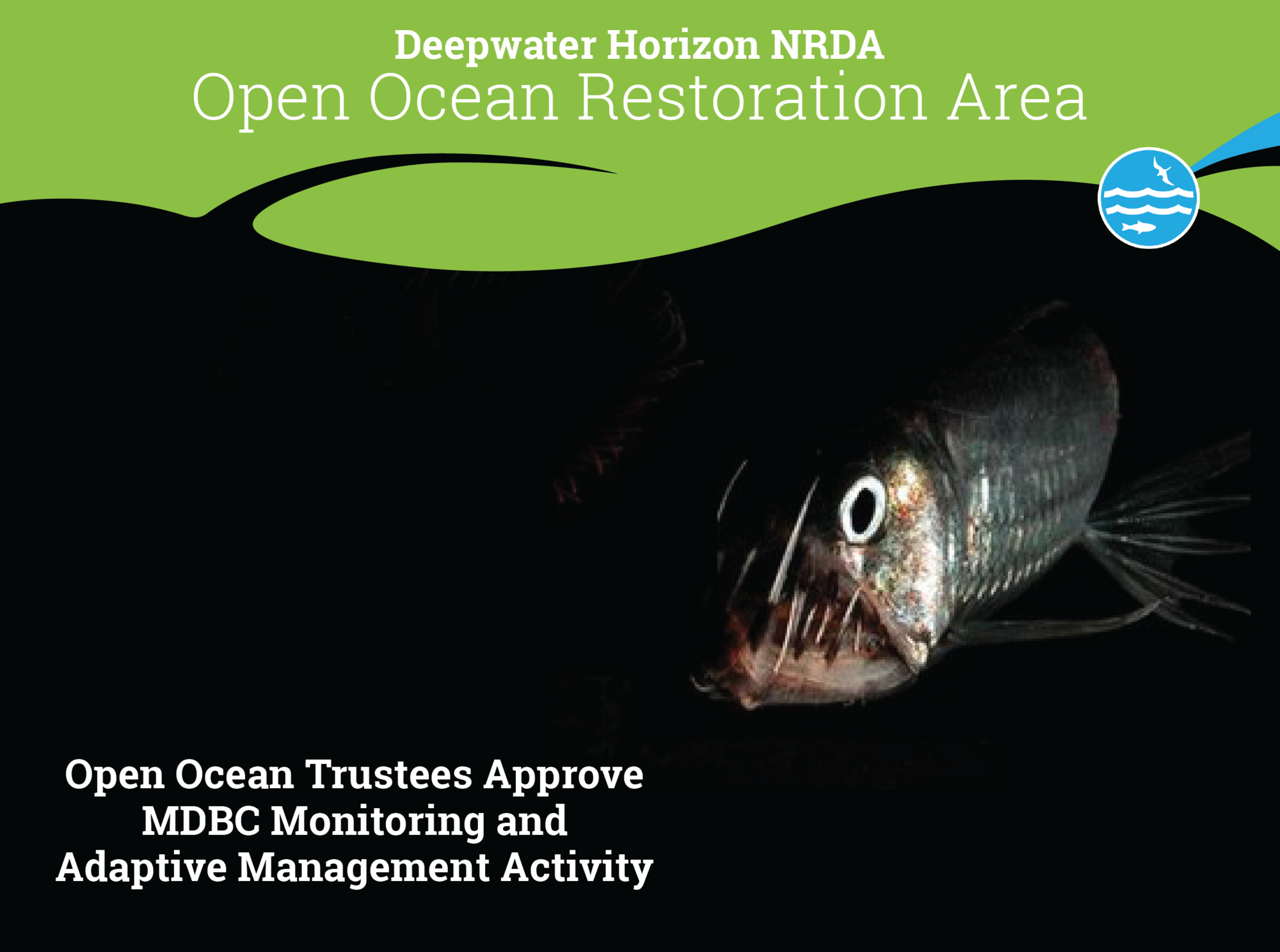 Deepwater Horizon NRDA
Open Ocean Restoration Area

Open Ocean Trustees Approve MDBC Monitoring and Adaptive Management Activity